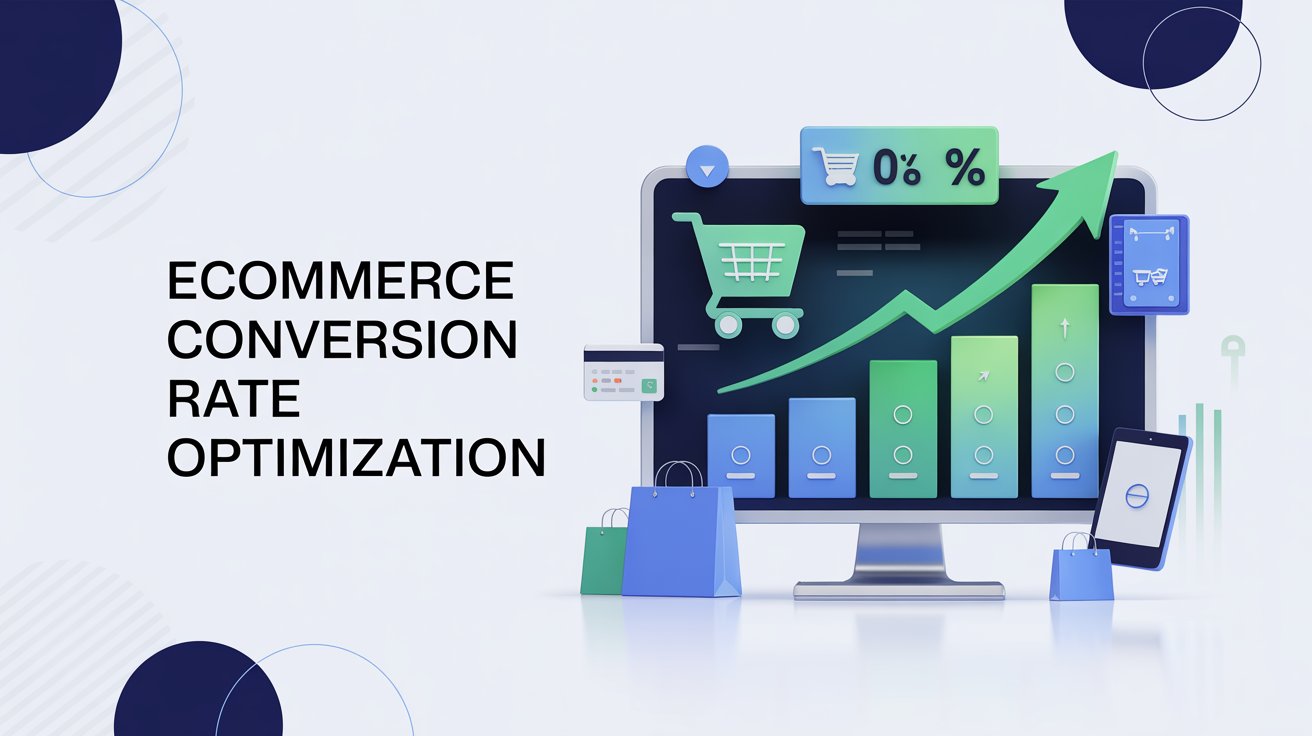 ECOMMERCE CONVERSION RATE OPTIMIZATION

0% %